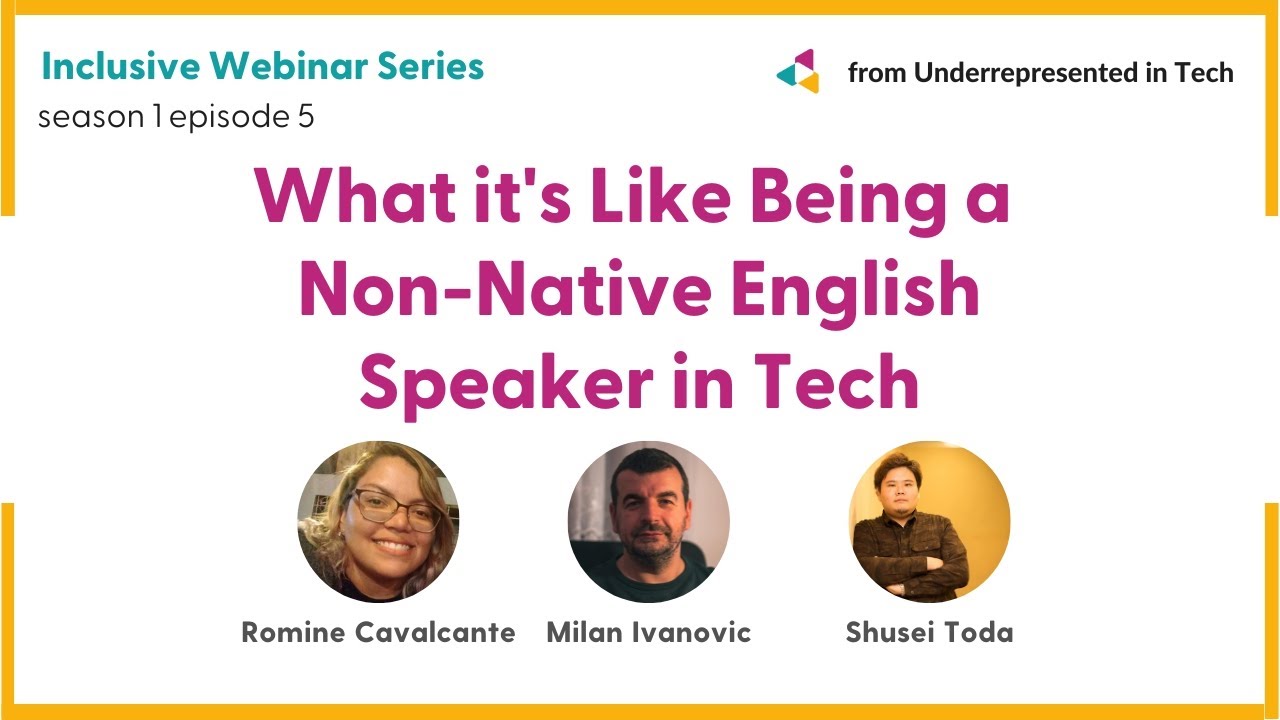 Inclusive Webinar Series
season 1 episode 5

from Underrepresented in Tech

What it's Like Being a Non-Native English Speaker in Tech

Romine Cavalcante
Milan Ivanovic
Shusei Toda